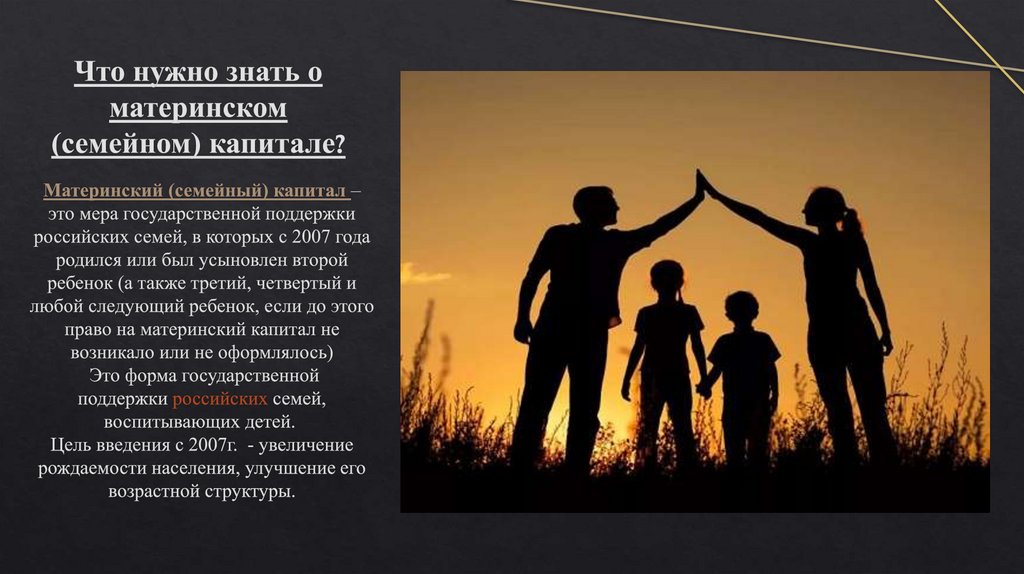 Что нужно знать о материнском (семейном) капитале?

Материнский (семейный) капитал – это мера государственной поддержки российских семей, в которых с 2007 года родился или был усыновлен второй ребенок (а также третий, четвертый и любой следующий ребенок, если до этого право на материнский капитал не возникало или не оформлялось)
Это форма государственной поддержки российских семей, воспитывающих детей.
Цель введения с 2007г. - увеличение рождаемости населения, улучшение его возрастной структуры.